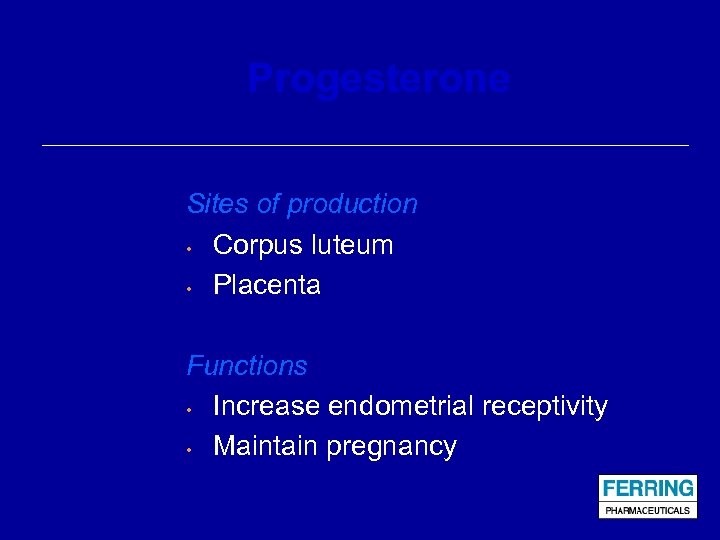 Progesterone

Sites of production
• Corpus luteum
• Placenta

Functions
• Increase endometrial receptivity
• Maintain pregnancy

FERRING
PHARMACEUTICALS